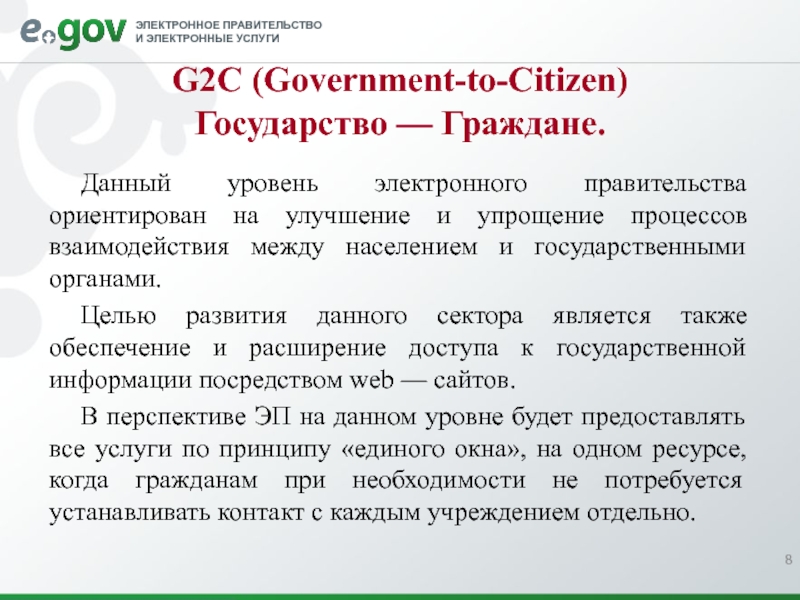 e gov ЭЛЕКТРОННОЕ ПРАВИТЕЛЬСТВО И ЭЛЕКТРОННЫЕ УСЛУГИ

G2C (Government-to-Citizen)
Государство — Граждане.

Данный уровень электронного правительства ориентирован на улучшение и упрощение процессов взаимодействия между населением и государственными органами.

Целью развития данного сектора является также обеспечение и расширение доступа к государственной информации посредством web — сайтов.

В перспективе ЭП на данном уровне будет предоставлять все услуги по принципу «единого окна», на одном ресурсе, когда гражданам при необходимости не потребуется устанавливать контакт с каждым учреждением отдельно.

8